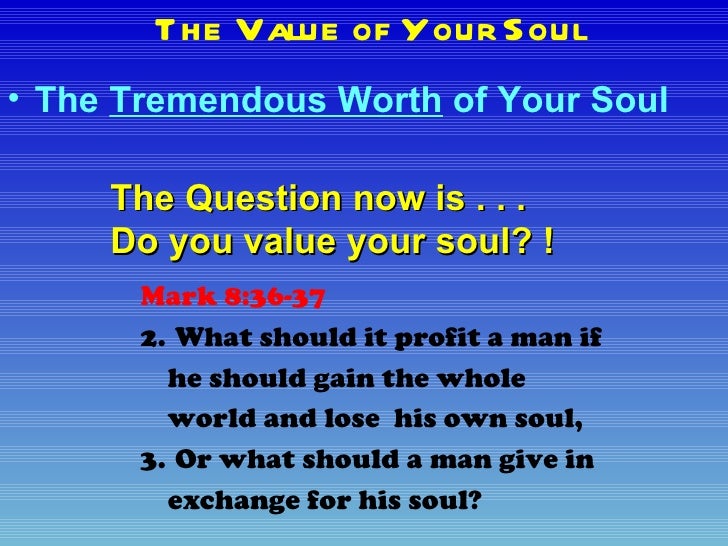 THE VALUE OF YOUR SOUL

• The Tremendous Worth of Your Soul

The Question now is . . .
Do you value your soul? !

Mark 8:36-37
2. What should it profit a man if he should gain the whole world and lose his own soul,
3. Or what should a man give in exchange for his soul?